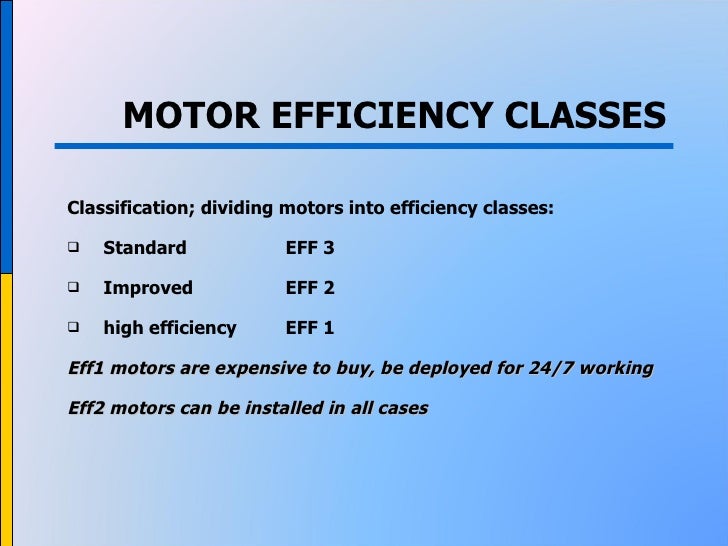 MOTOR EFFICIENCY CLASSES

Classification; dividing motors into efficiency classes:

❑ Standard EFF 3

❑ Improved EFF 2

❑ high efficiency EFF 1

Eff1 motors are expensive to buy, be deployed for 24/7 working

Eff2 motors can be installed in all cases